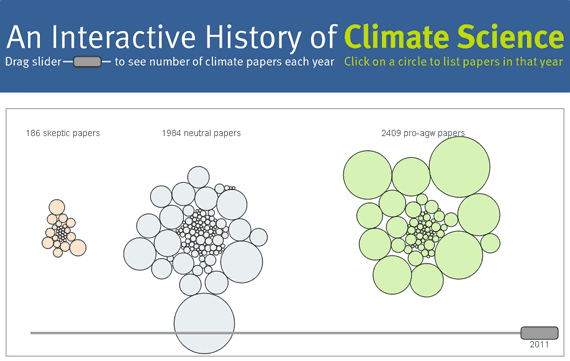 An Interactive History of Climate Science

Drag slider to see number of climate papers each year

Click on a circle to list papers in that year

186 skeptic papers

1984 neutral papers

2409 pro-agw papers

2011